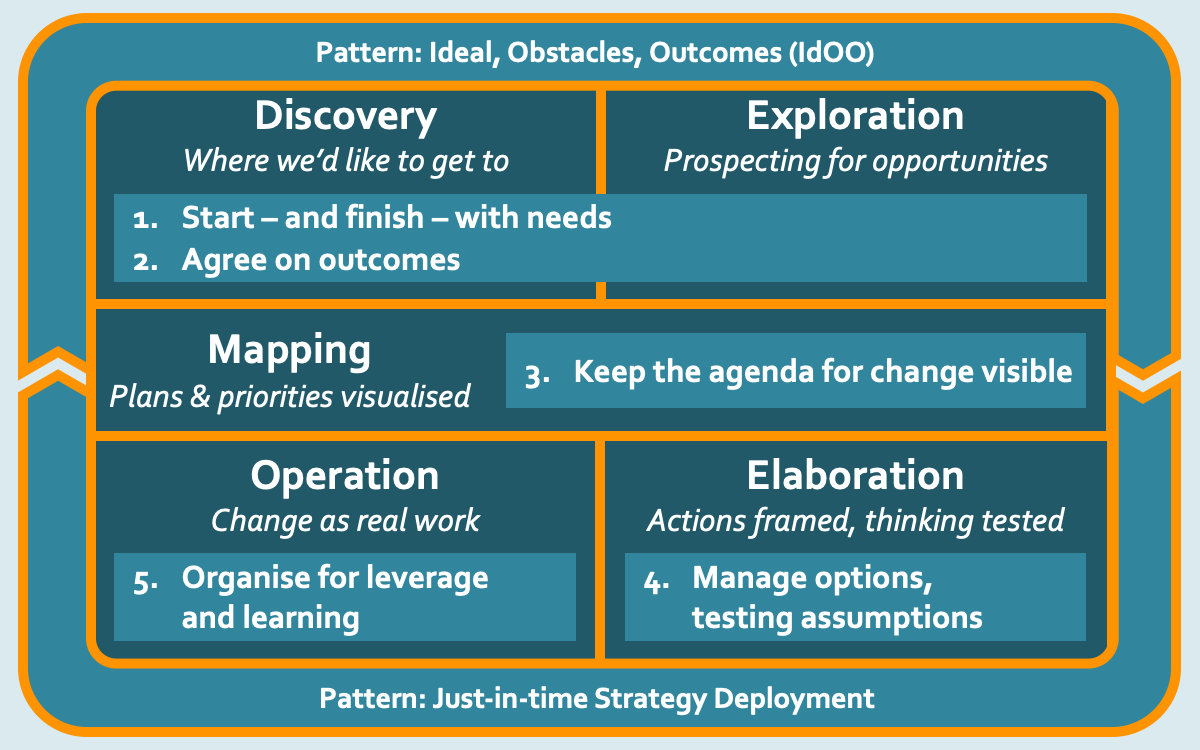 Pattern: Ideal, Obstacles, Outcomes (IdOO)

Discovery
Where we'd like to get to

Exploration
Prospecting for opportunities

1. Start – and finish – with needs
2. Agree on outcomes

Mapping
Plans & priorities visualised

3. Keep the agenda for change visible

Operation
Change as real work

5. Organise for leverage and learning

Elaboration
Actions framed, thinking tested

4. Manage options, testing assumptions

Pattern: Just-in-time Strategy Deployment